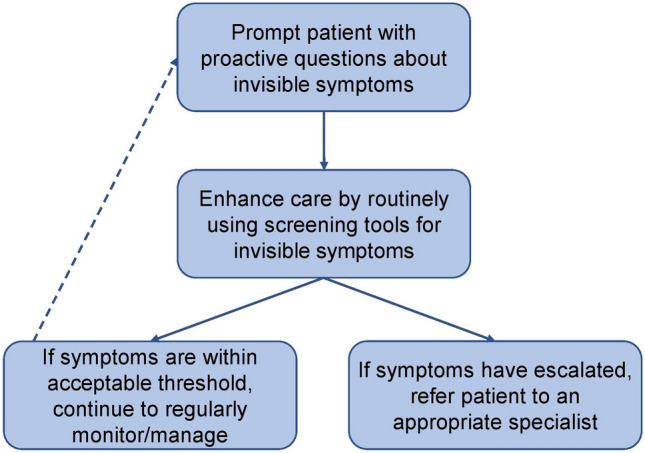 Prompt patient with proactive questions about invisible symptoms

Enhance care by routinely using screening tools for invisible symptoms

If symptoms are within acceptable threshold, continue to regularly monitor/manage

If symptoms have escalated, refer patient to an appropriate specialist